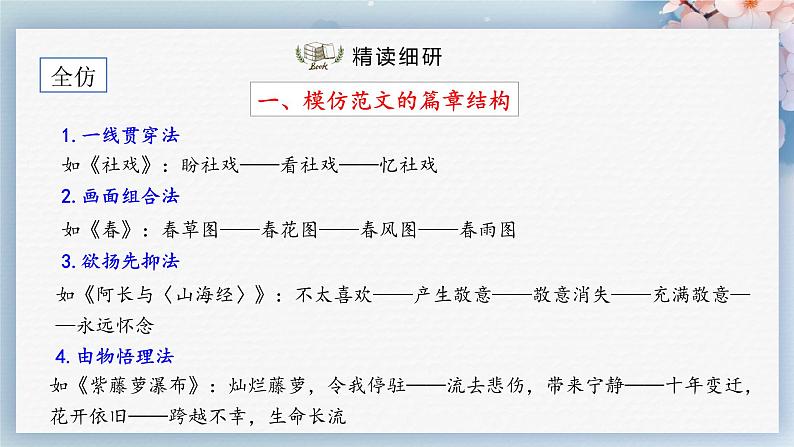 Book 精读细研

全仿

一、模仿范文的篇章结构

1. 一线贯穿法

如《社戏》：盼社戏——看社戏——忆社戏

2. 画面组合法

如《春》：春草图——春花图——春风图——春雨图

3. 欲扬先抑法

如《阿长与〈山海经〉》：不太喜欢——产生敬意——敬意消失——充满敬意——永远怀念

4. 由物悟理法

如《紫藤萝瀑布》：灿烂藤萝，令我停驻——流去悲伤，带来宁静——十年变迁，花开依旧——跨越不幸，生命长流